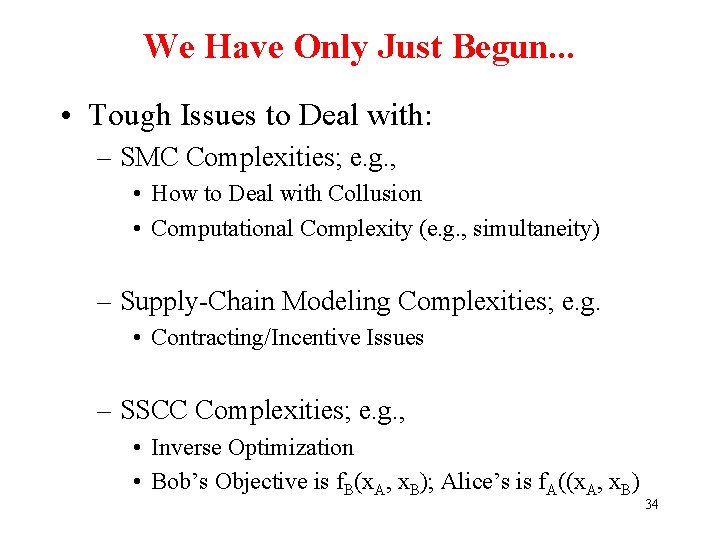 We Have Only Just Begun...

• Tough Issues to Deal with:

– SMC Complexities; e.g.,

• How to Deal with Collusion

• Computational Complexity (e.g., simultaneity)

– Supply-Chain Modeling Complexities; e.g.

• Contracting/Incentive Issues

– SSCC Complexities; e.g.,

• Inverse Optimization

• Bob's Objective is $f_B(x_A, x_B)$; Alice's is $f_A((x_A, x_B)$

34